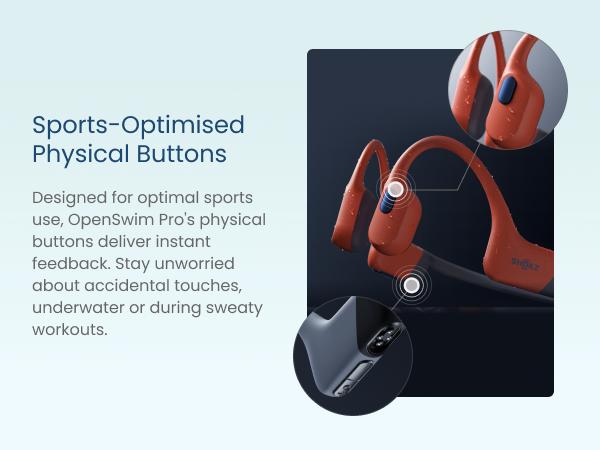 Sports-Optimised Physical Buttons

Designed for optimal sports use, OpenSwim Pro's physical buttons deliver instant feedback. Stay unworried about accidental touches, underwater or during sweaty workouts.

SHOKZ